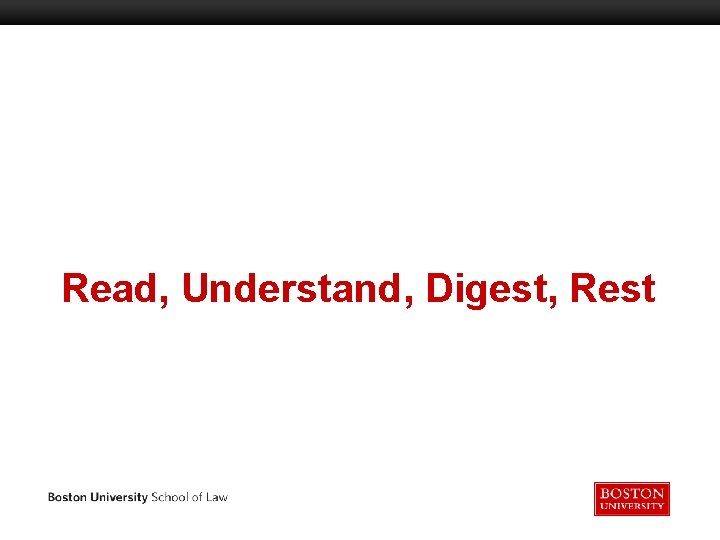 Read, Understand, Digest, Rest

Boston University School of Law

BOSTON UNIVERSITY